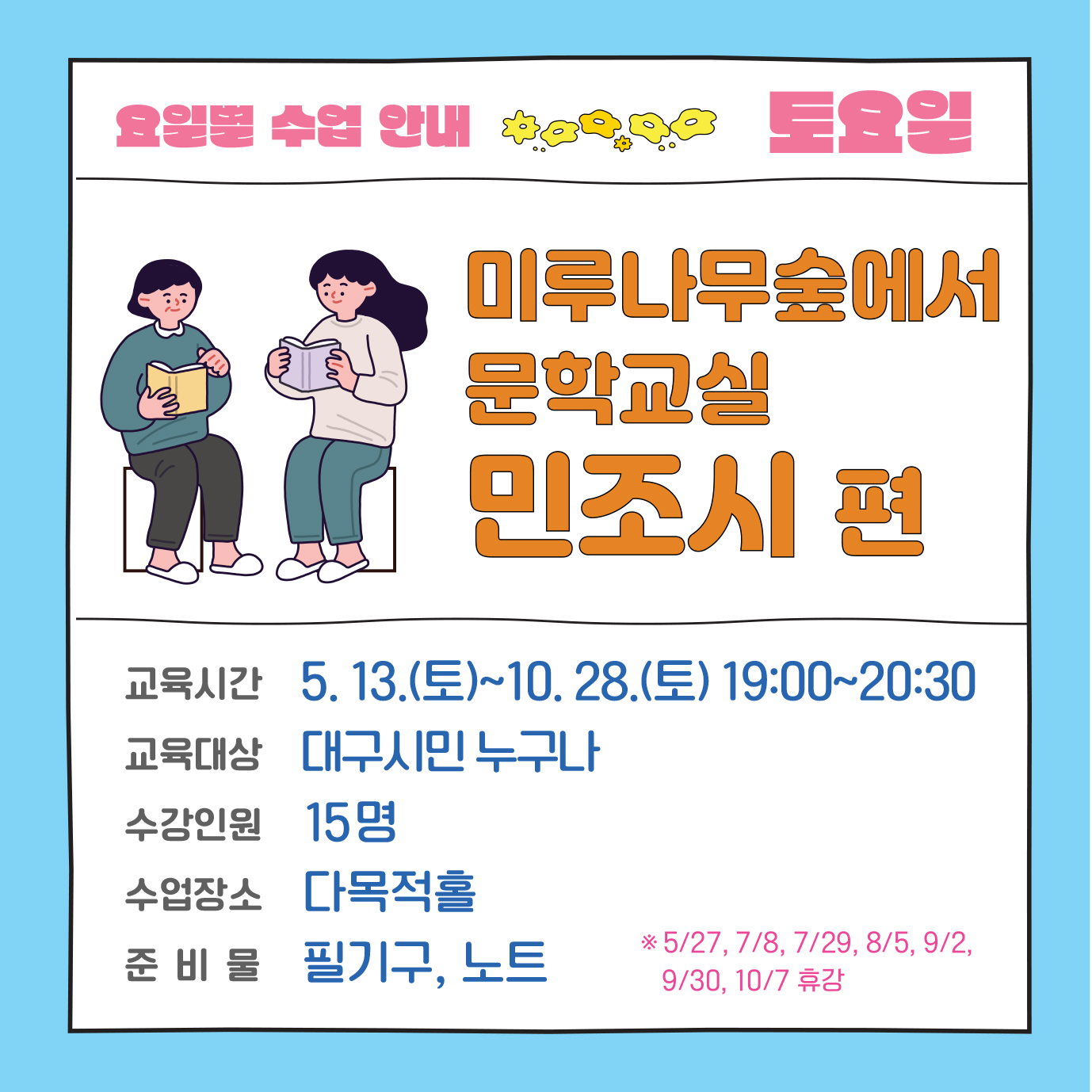 요일별 수업 안내 토요일

미루나무숲에서 문학교실 민조시 편

교육시간 5. 13.(토)~10. 28.(토) 19:00~20:30
교육대상 대구시민 누구나
수강인원 15명
수업장소 다목적홀
준 비 물 필기구, 노트

※ 5/27, 7/8, 7/29, 8/5, 9/2, 9/30, 10/7 휴강